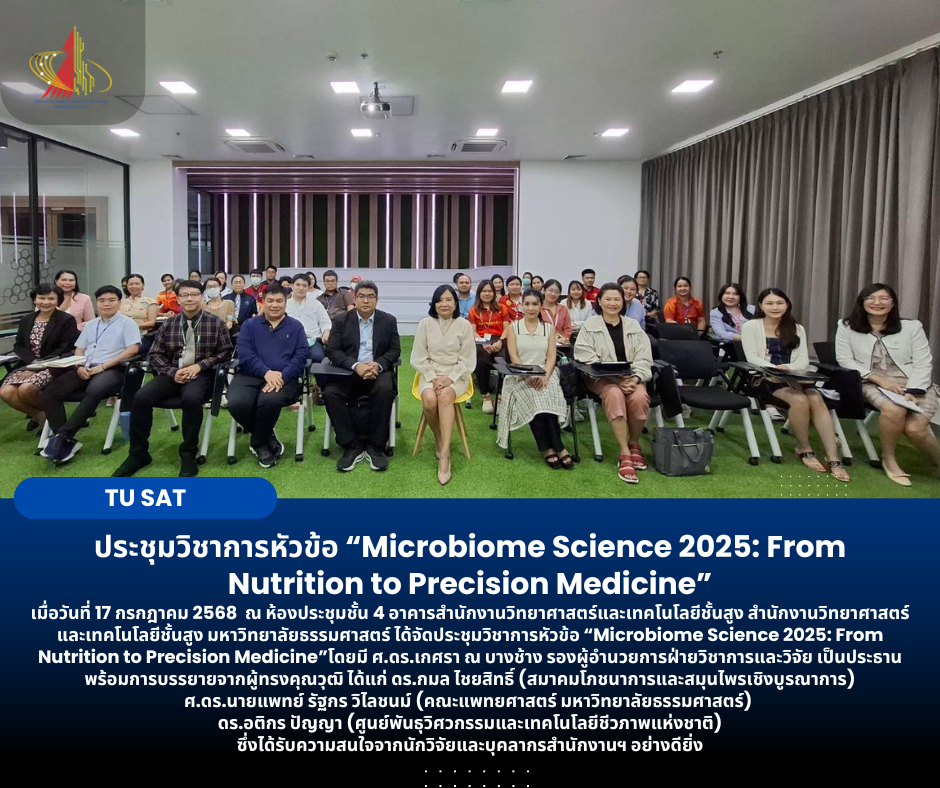 TU SAT

ประชุมวิชาการหัวข้อ “Microbiome Science 2025: From Nutrition to Precision Medicine”

เมื่อวันที่ 17 กรกฎาคม 2568 ณ ห้องประชุมชั้น 4 อาคารสำนักงานวิทยาศาสตร์และเทคโนโลยีชั้นสูง สำนักงานวิทยาศาสตร์และเทคโนโลยีชั้นสูง มหาวิทยาลัยธรรมศาสตร์ ได้จัดประชุมวิชาการหัวข้อ “Microbiome Science 2025: From Nutrition to Precision Medicine”โดยมี ศ.ดร.เกศรา ณ บางช้าง รองผู้อำนวยการฝ่ายวิชาการและวิจัย เป็นประธาน พร้อมการบรรยายจากผู้ทรงคุณวุฒิ ได้แก่ ดร.กมล ไชยสิทธิ์ (สมาคมโภชนาการและสมุนไพรเชิงบูรณาการ) ศ.ดร.นายแพทย์ รัฐกร วิไลชนม์ (คณะแพทยศาสตร์ มหาวิทยาลัยธรรมศาสตร์) ดร.อติกร ปัญญา (ศูนย์พันธุวิศวกรรมและเทคโนโลยีชีวภาพแห่งชาติ) ซึ่งได้รับความสนใจจากนักวิจัยและบุคลากรสำนักงานฯ อย่างดียิ่ง